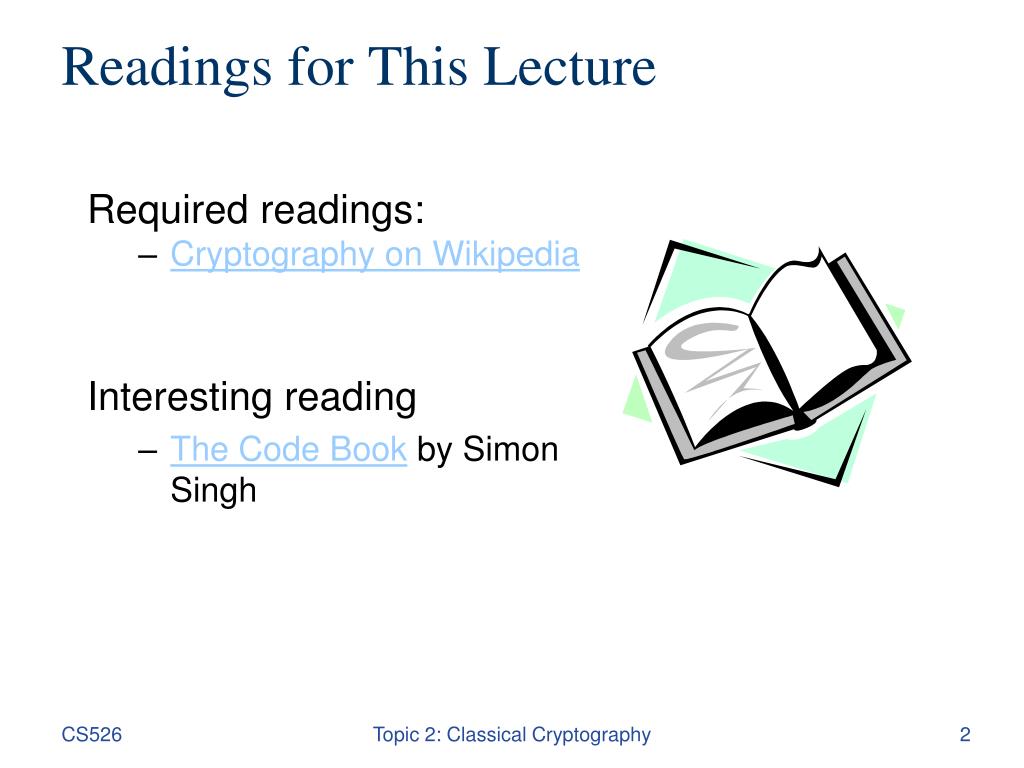 Readings for This Lecture

Required readings:
– Cryptography on Wikipedia

Interesting reading
– The Code Book by Simon Singh

CS526

Topic 2: Classical Cryptography

2